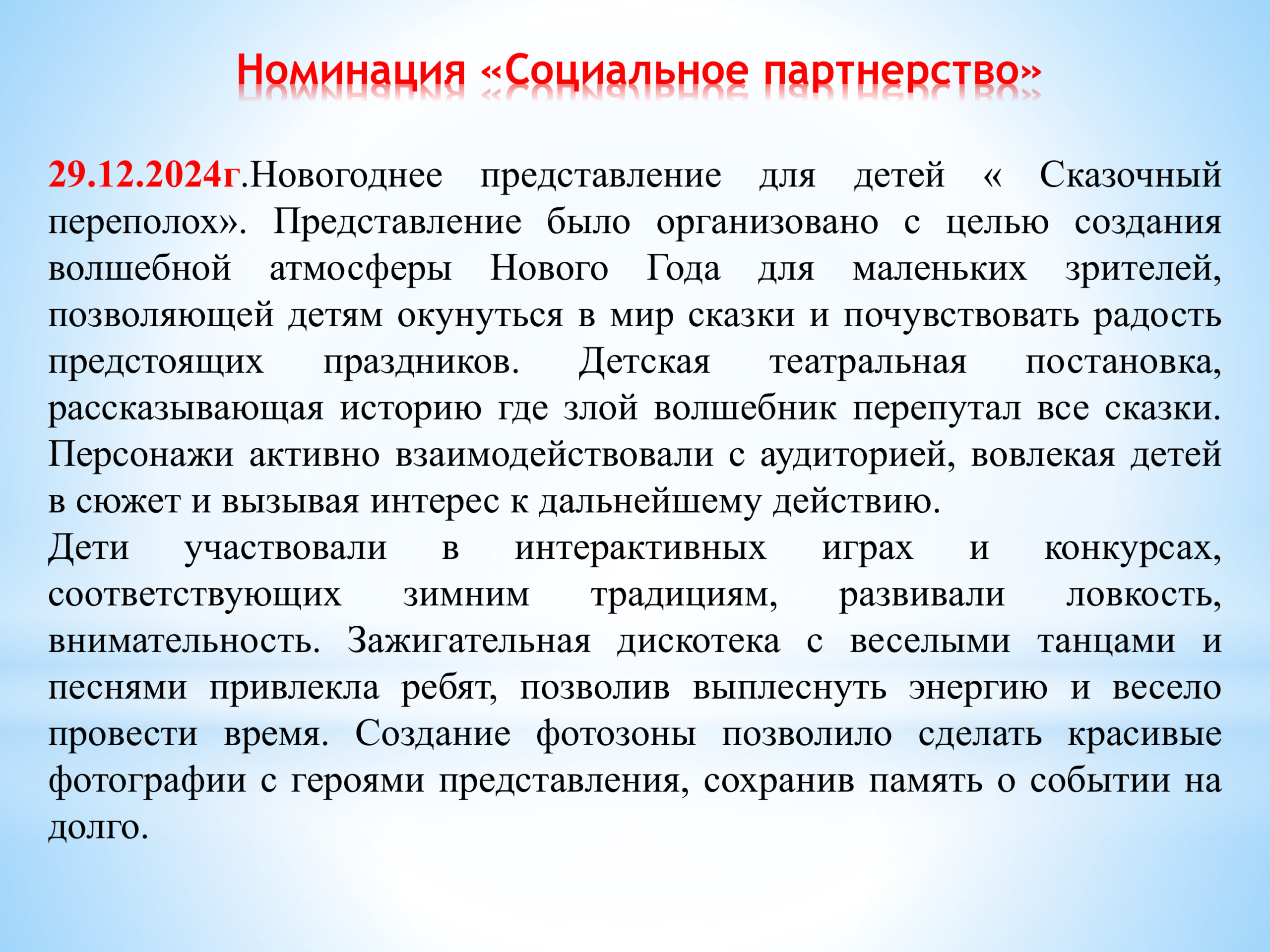 Номинация «Социальное партнерство»

29.12.2024г.Новогоднее представление для детей « Сказочный переполох». Представление было организовано с целью создания волшебной атмосферы Нового Года для маленьких зрителей, позволяющей детям окунуться в мир сказки и почувствовать радость предстоящих праздников. Детская театральная постановка, рассказывающая историю где злой волшебник перепутал все сказки. Персонажи активно взаимодействовали с аудиторией, вовлекая детей в сюжет и вызывая интерес к дальнейшему действию.
Дети участвовали в интерактивных играх и конкурсах, соответствующих зимним традициям, развивали ловкость, внимательность. Зажигательная дискотека с веселыми танцами и песнями привлекла ребят, позволив выплеснуть энергию и весело провести время. Создание фотозоны позволило сделать красивые фотографии с героями представления, сохранив память о событии на долго.